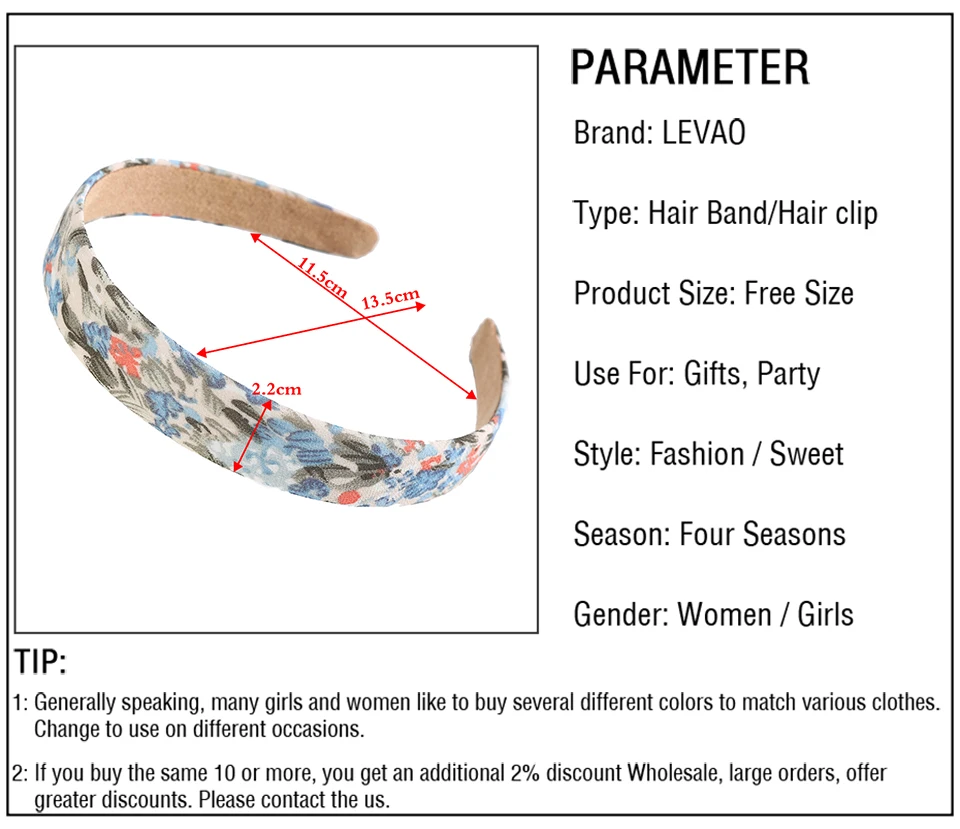 11.5cm
13.5cm
2.2cm

PARAMETER

Brand: LEVAO

Type: Hair Band/Hair clip

Product Size: Free Size

Use For: Gifts, Party

Style: Fashion / Sweet

Season: Four Seasons

Gender: Women / Girls

TIP:

1: Generally speaking, many girls and women like to buy several different colors to match various clothes. Change to use on different occasions.

2: If you buy the same 10 or more, you get an additional 2% discount Wholesale, large orders, offer greater discounts. Please contact the us.